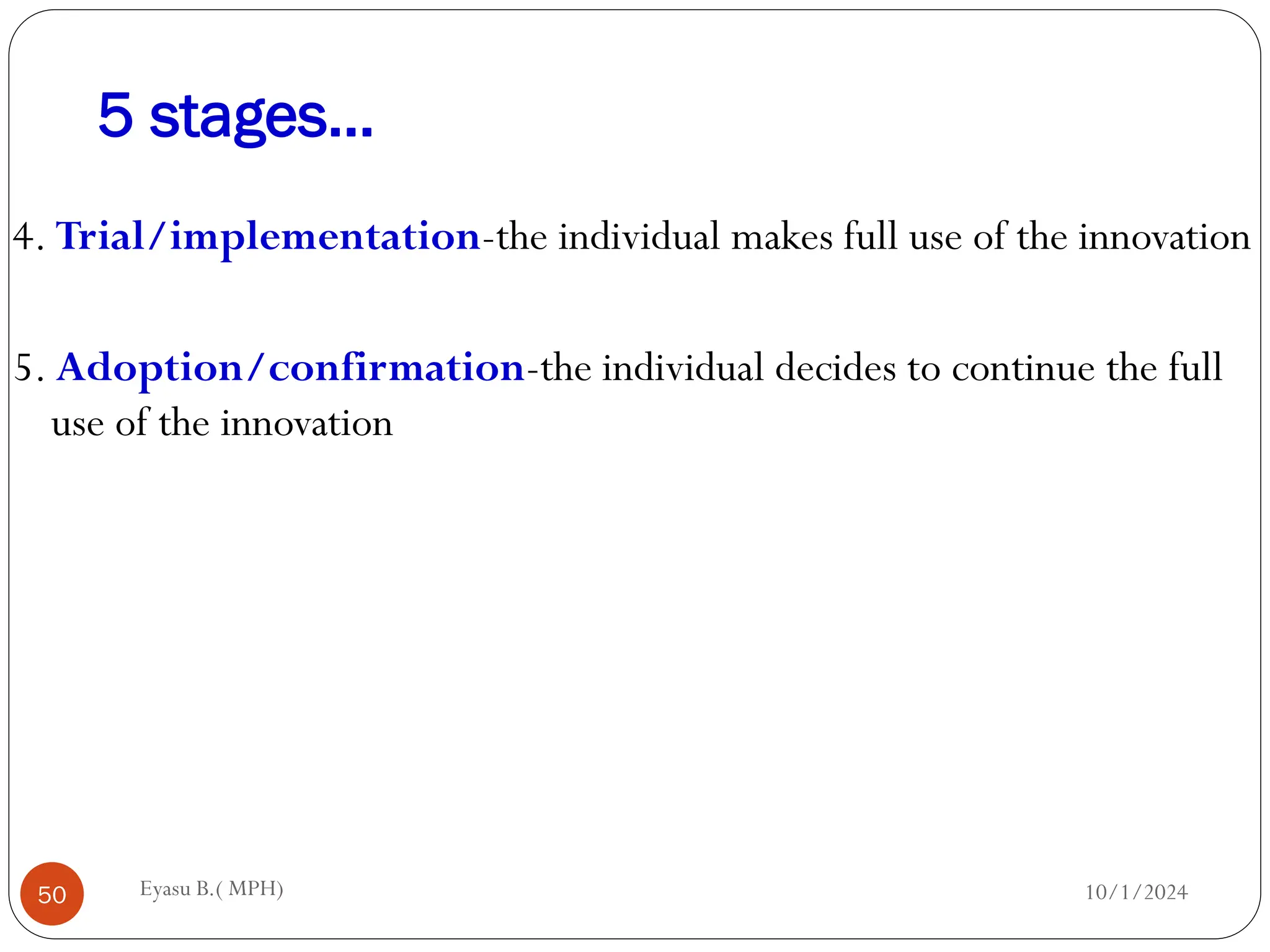 5 stages…

4. Trial/implementation-the individual makes full use of the innovation

5. Adoption/confirmation-the individual decides to continue the full use of the innovation

50

Eyasu B.( MPH)

10/1/2024